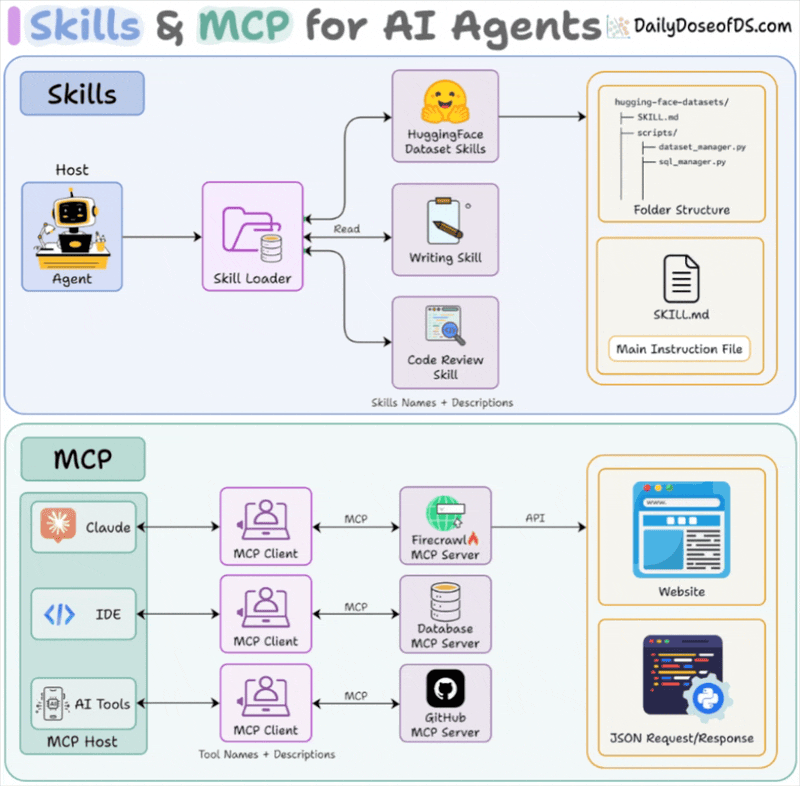 Skills & MCP for AI Agents

DailyDoseofDS.com

Skills

Host

Agent

Skill Loader

Read

HuggingFace Dataset Skills

Writing Skill

Code Review Skill

Skills Names + Descriptions

hugging-face-datasets/
SKILL.md
scripts/
dataset_manager.py
sql_manager.py

Folder Structure

SKILL.md

Main Instruction File

MCP

Claude

IDE

AI Tools

MCP Host

MCP Client

MCP Client

MCP Client

Tool Names + Descriptions

MCP

MCP

MCP

Firecrawl MCP Server

Database MCP Server

GitHub MCP Server

API

www.

Website

JSON Request/Response